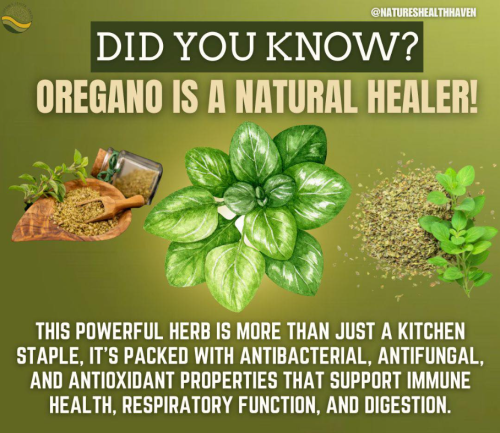 @NATURESHEALTHHAVEN

DID YOU KNOW?

OREGANO IS A NATURAL HEALER!

THIS POWERFUL HERB IS MORE THAN JUST A KITCHEN STAPLE, IT'S PACKED WITH ANTIBACTERIAL, ANTIFUNGAL, AND ANTIOXIDANT PROPERTIES THAT SUPPORT IMMUNE HEALTH, RESPIRATORY FUNCTION, AND DIGESTION.